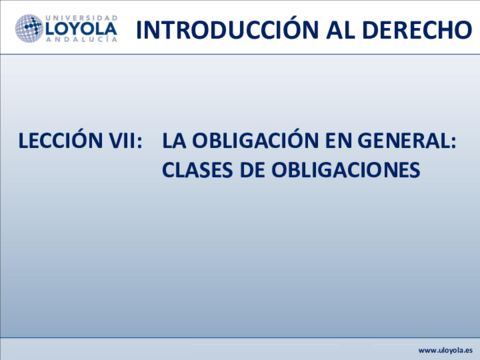 UNIVERSIDAD LOYOLA ANDALUCÍA

INTRODUCCIÓN AL DERECHO

LECCIÓN VII: LA OBLIGACIÓN EN GENERAL: CLASES DE OBLIGACIONES

www.uloyola.es